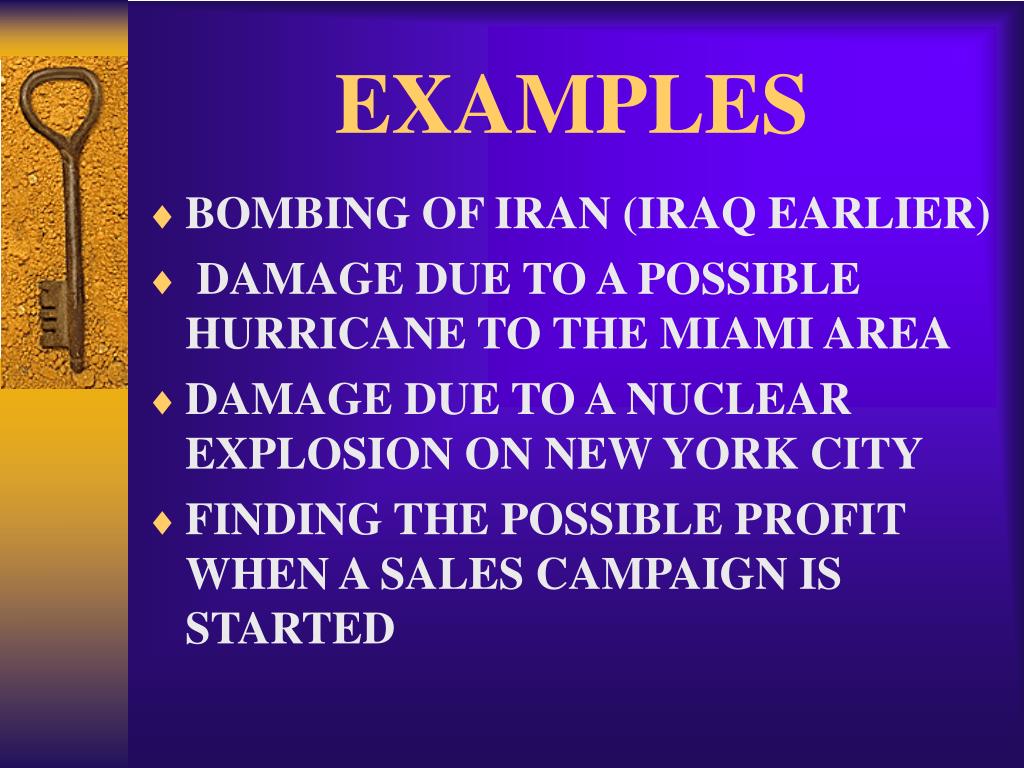 EXAMPLES

♦ BOMBING OF IRAN (IRAQ EARLIER)
♦ DAMAGE DUE TO A POSSIBLE HURRICANE TO THE MIAMI AREA
♦ DAMAGE DUE TO A NUCLEAR EXPLOSION ON NEW YORK CITY
♦ FINDING THE POSSIBLE PROFIT WHEN A SALES CAMPAIGN IS STARTED